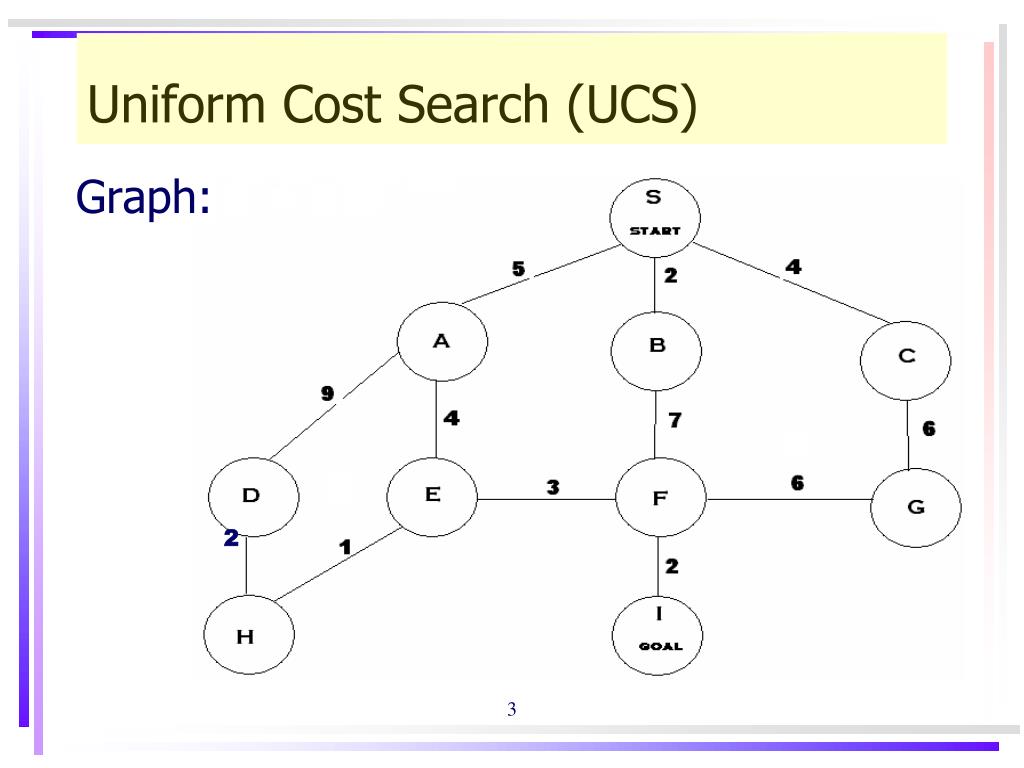 Uniform Cost Search (UCS)

Graph:

S
START
5
2
4
A
B
C
9
4
7
6
D
E
3
F
6
G
2
1
2
H
I
GOAL

3